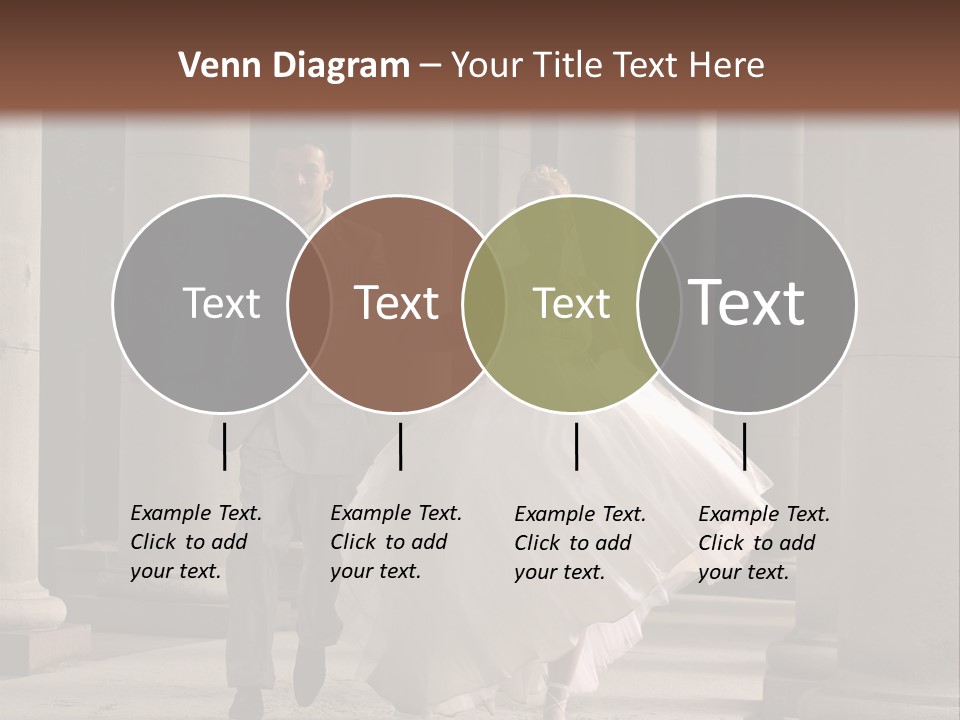 Venn Diagram – Your Title Text Here

Text

Text

Text

Text

Example Text. Click to add your text.

Example Text. Click to add your text.

Example Text. Click to add your text.

Example Text. Click to add your text.